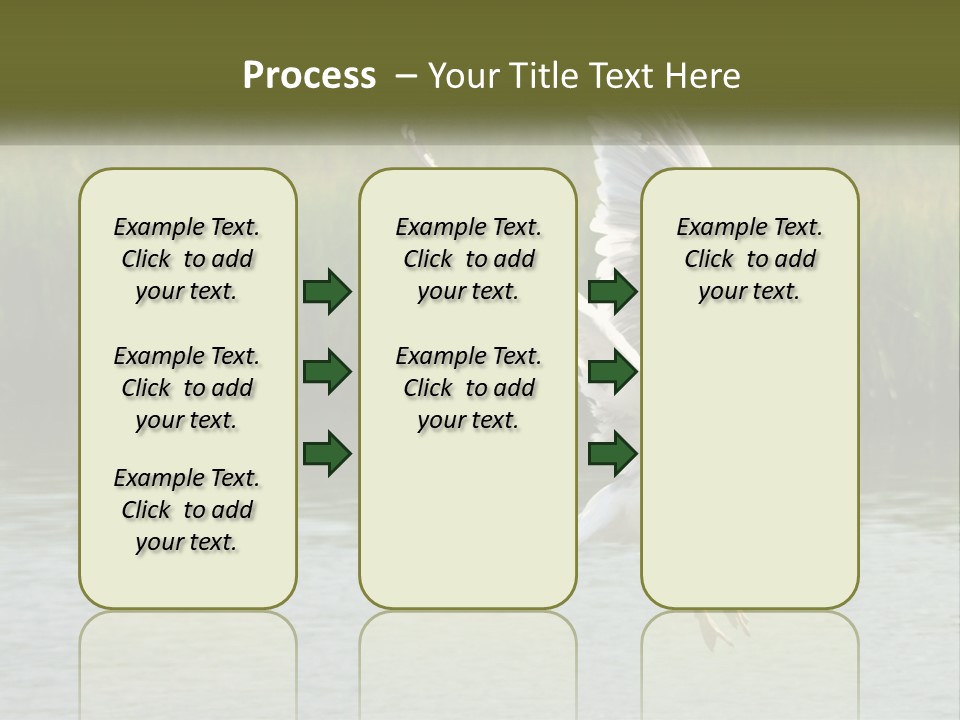 Process – Your Title Text Here

Example Text. Click to add your text.

Example Text. Click to add your text.

Example Text. Click to add your text.

Example Text. Click to add your text.

Example Text. Click to add your text.

Example Text. Click to add your text.